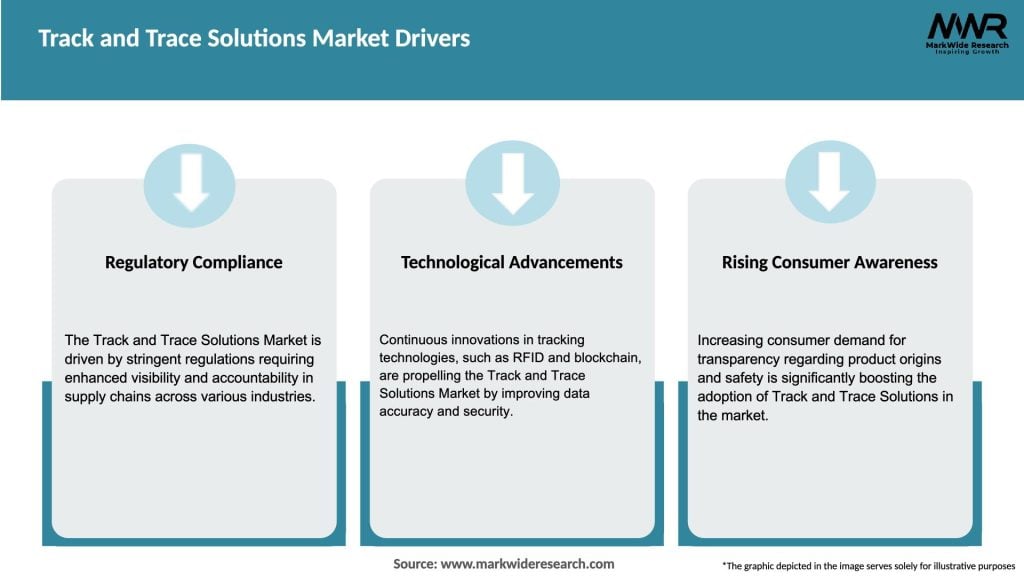 Track and Trace Solutions Market Drivers

MWR
MarkWide Research
Inspiring Growth

Regulatory Compliance

The Track and Trace Solutions Market is driven by stringent regulations requiring enhanced visibility and accountability in supply chains across various industries.

Technological Advancements

Continuous innovations in tracking technologies, such as RFID and blockchain, are propelling the Track and Trace Solutions Market by improving data accuracy and security.

Rising Consumer Awareness

Increasing consumer demand for transparency regarding product origins and safety is significantly boosting the adoption of Track and Trace Solutions in the market.

Source: www.markwideresearch.com

*The graphic depicted in the image serves solely for illustrative purposes